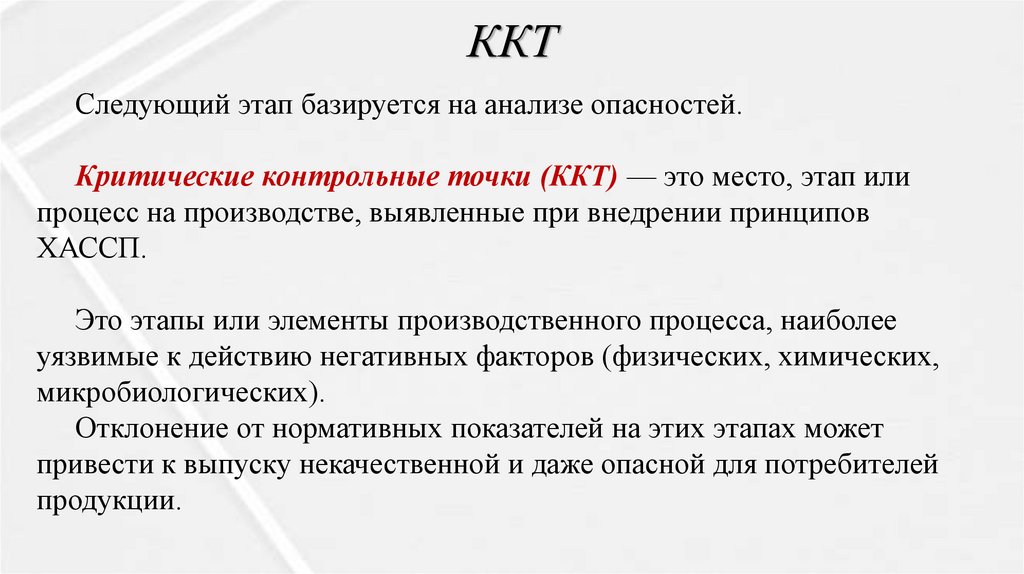 ККТ

Следующий этап базируется на анализе опасностей.

Критические контрольные точки (ККТ) — это место, этап или процесс на производстве, выявленные при внедрении принципов ХАССП.

Это этапы или элементы производственного процесса, наиболее уязвимые к действию негативных факторов (физических, химических, микробиологических).

Отклонение от нормативных показателей на этих этапах может привести к выпуску некачественной и даже опасной для потребителей продукции.